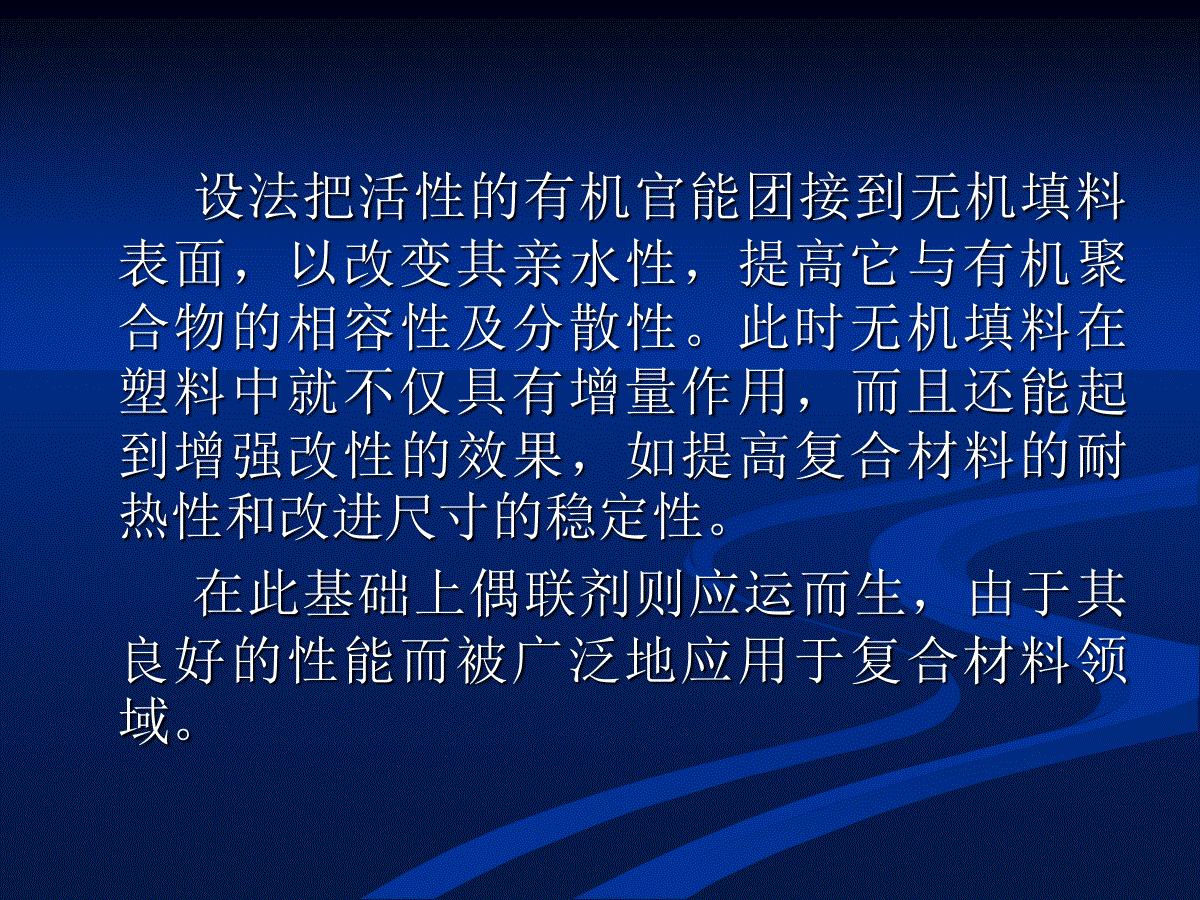 设法把活性的有机官能团接到无机填料表面，以改变其亲水性，提高它与有机聚合物的相容性及分散性。此时无机填料在塑料中就不仅具有增量作用，而且还能起到增强改性的效果，如提高复合材料的耐热性和改进尺寸的稳定性。

在此基础上偶联剂则应运而生，由于其良好的性能而被广泛地应用于复合材料领域。